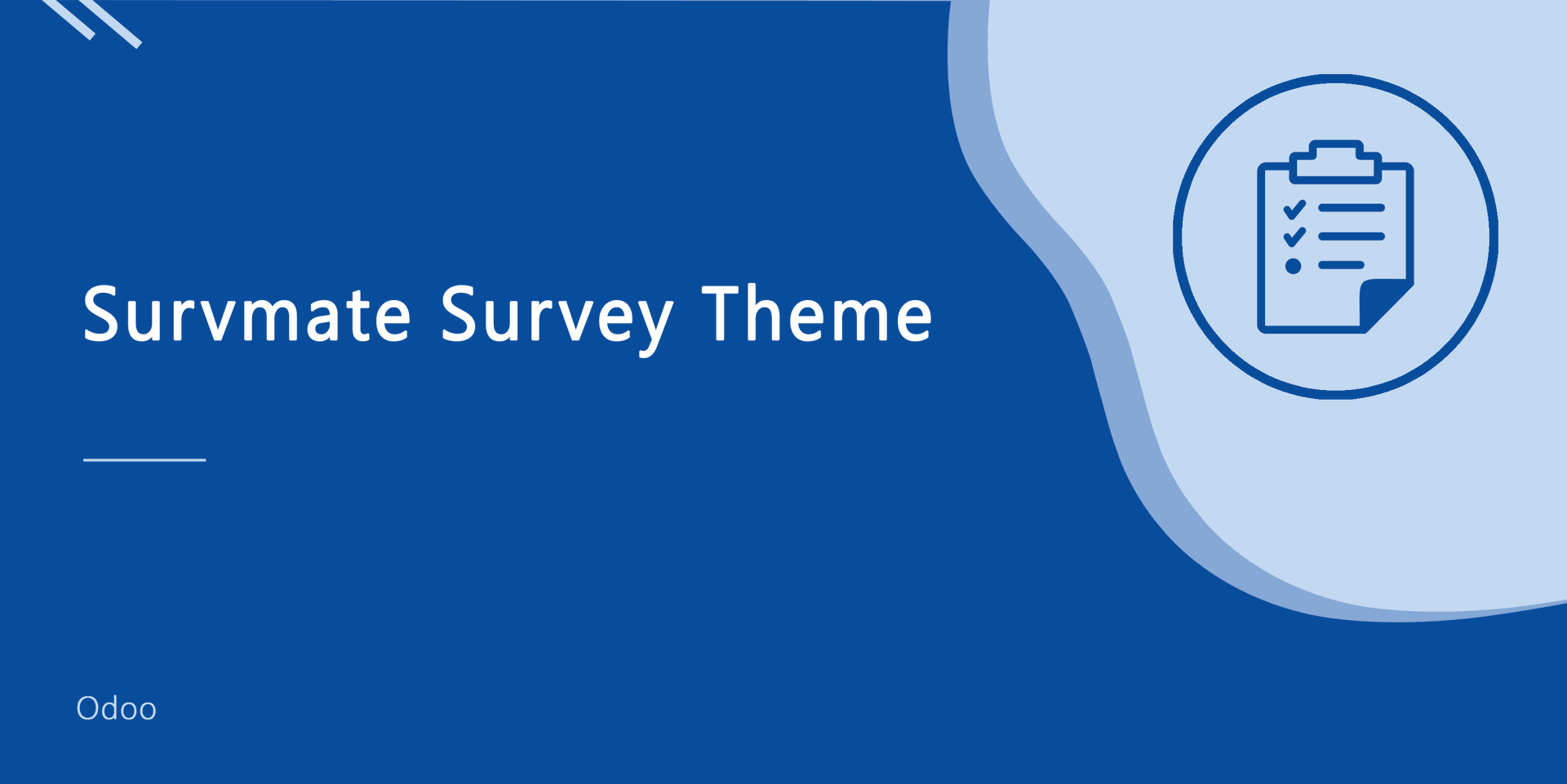 Survmate Survey Theme

Odoo